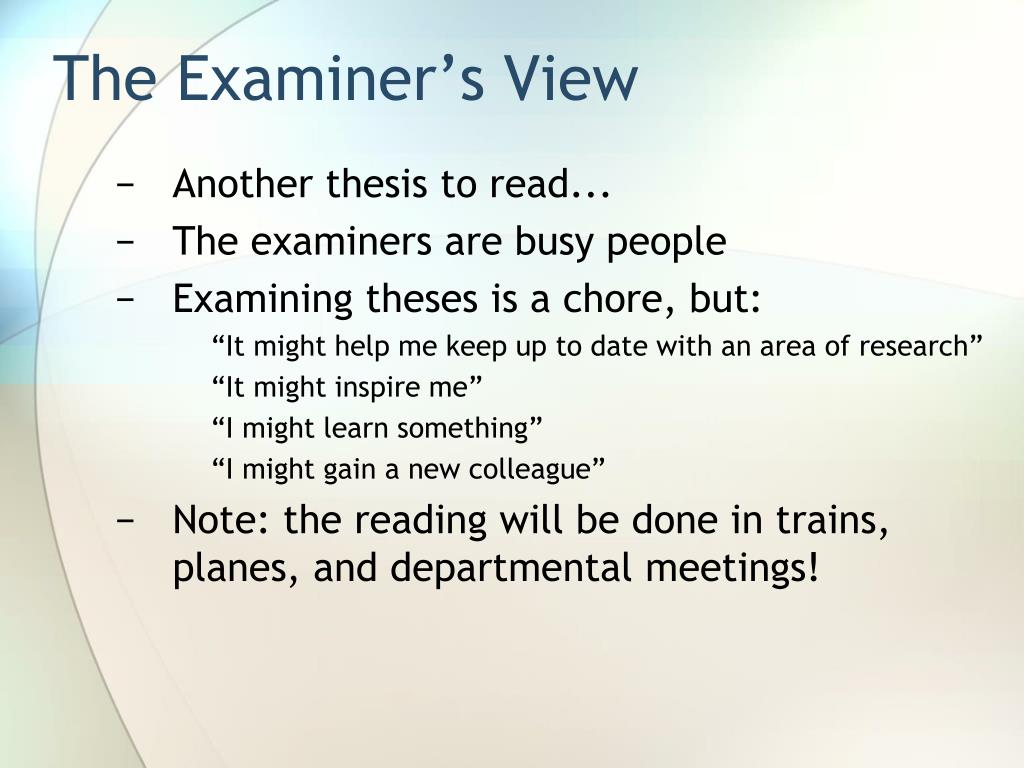 The Examiner’s View

− Another thesis to read...
− The examiners are busy people
− Examining theses is a chore, but:
“It might help me keep up to date with an area of research”
“It might inspire me”
“I might learn something”
“I might gain a new colleague”
− Note: the reading will be done in trains, planes, and departmental meetings!